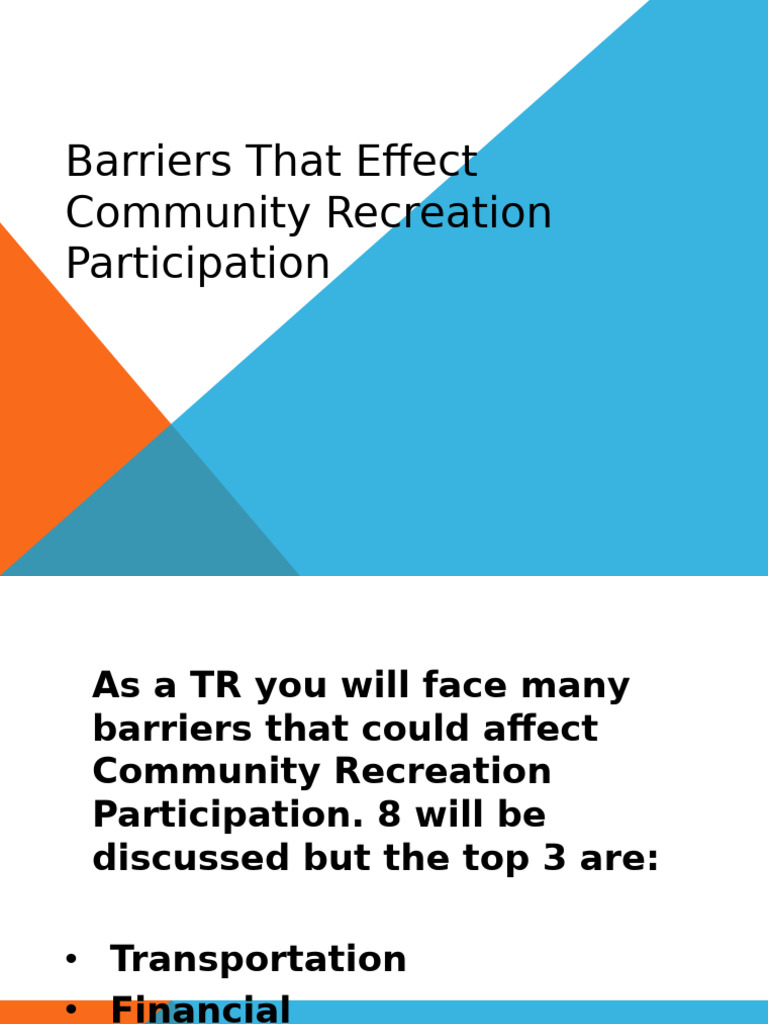 Barriers That Effect Community Recreation Participation

As a TR you will face many barriers that could affect Community Recreation Participation. 8 will be discussed but the top 3 are:

• Transportation
• Financial